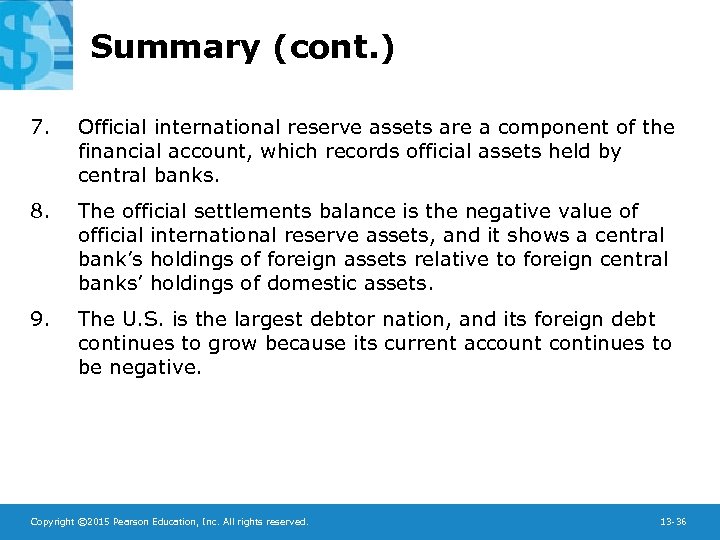 Summary (cont.)

7. Official international reserve assets are a component of the financial account, which records official assets held by central banks.

8. The official settlements balance is the negative value of official international reserve assets, and it shows a central bank's holdings of foreign assets relative to foreign central banks' holdings of domestic assets.

9. The U.S. is the largest debtor nation, and its foreign debt continues to grow because its current account continues to be negative.

Copyright ©2015 Pearson Education, Inc. All rights reserved.

13-36